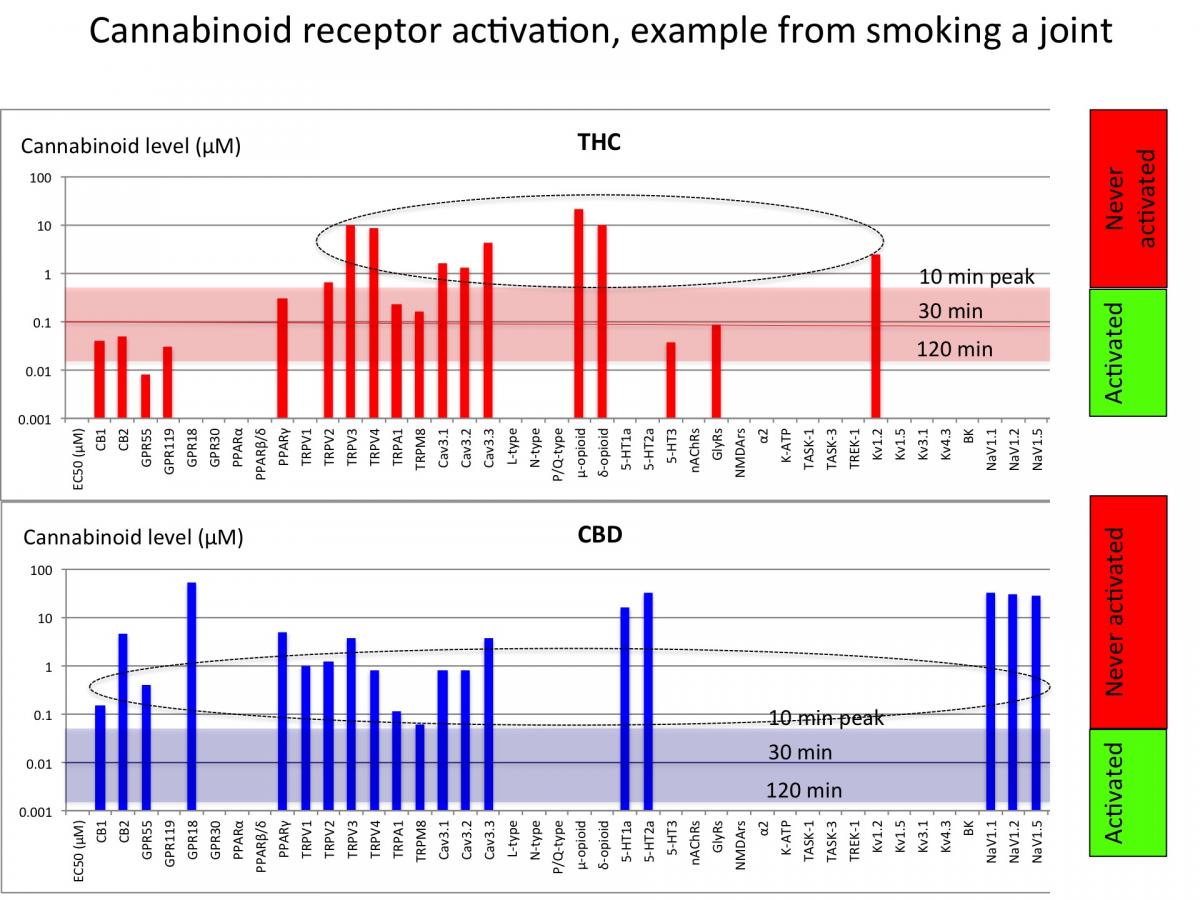 Cannabinoid receptor activation, example from smoking a joint

Cannabinoid level (μM)

THC

100
10
1
0.1
0.01
0.001

10 min peak
30 min
120 min

EC50 (μM) CB1 CB2 GPR55 GPR119 GPR18 GPR30 PPARα PPARβ/δ PPARγ TRPV1 TRPV2 TRPV3 TRPV4 TRPA1 TRPM8 Cav3.1 Cav3.2 Cav3.3 L-type N-type P/Q-type μ-opioid δ-opioid 5-HT1a 5-HT2a 5-HT3 nAChRs GlyRs NMDArs α2 K-ATP TASK-1 TASK-3 TREK-1 Kv1.2 Kv1.5 Kv3.1 Kv4.3 BK NaV1.1 NaV1.2 NaV1.5

Never activated

Activated

Cannabinoid level (μM)

CBD

100
10
1
0.1
0.01
0.001

10 min peak
30 min
120 min

EC50 (μM) CB1 CB2 GPR55 GPR119 GPR18 GPR30 PPARα PPARβ/δ PPARγ TRPV1 TRPV2 TRPV3 TRPV4 TRPA1 TRPM8 Cav3.1 Cav3.2 Cav3.3 L-type N-type P/Q-type μ-opioid δ-opioid 5-HT1a 5-HT2a 5-HT3 nAChRs GlyRs NMDArs α2 K-ATP TASK-1 TASK-3 TREK-1 Kv1.2 Kv1.5 Kv3.1 Kv4.3 BK NaV1.1 NaV1.2 NaV1.5

Never activated

Activated